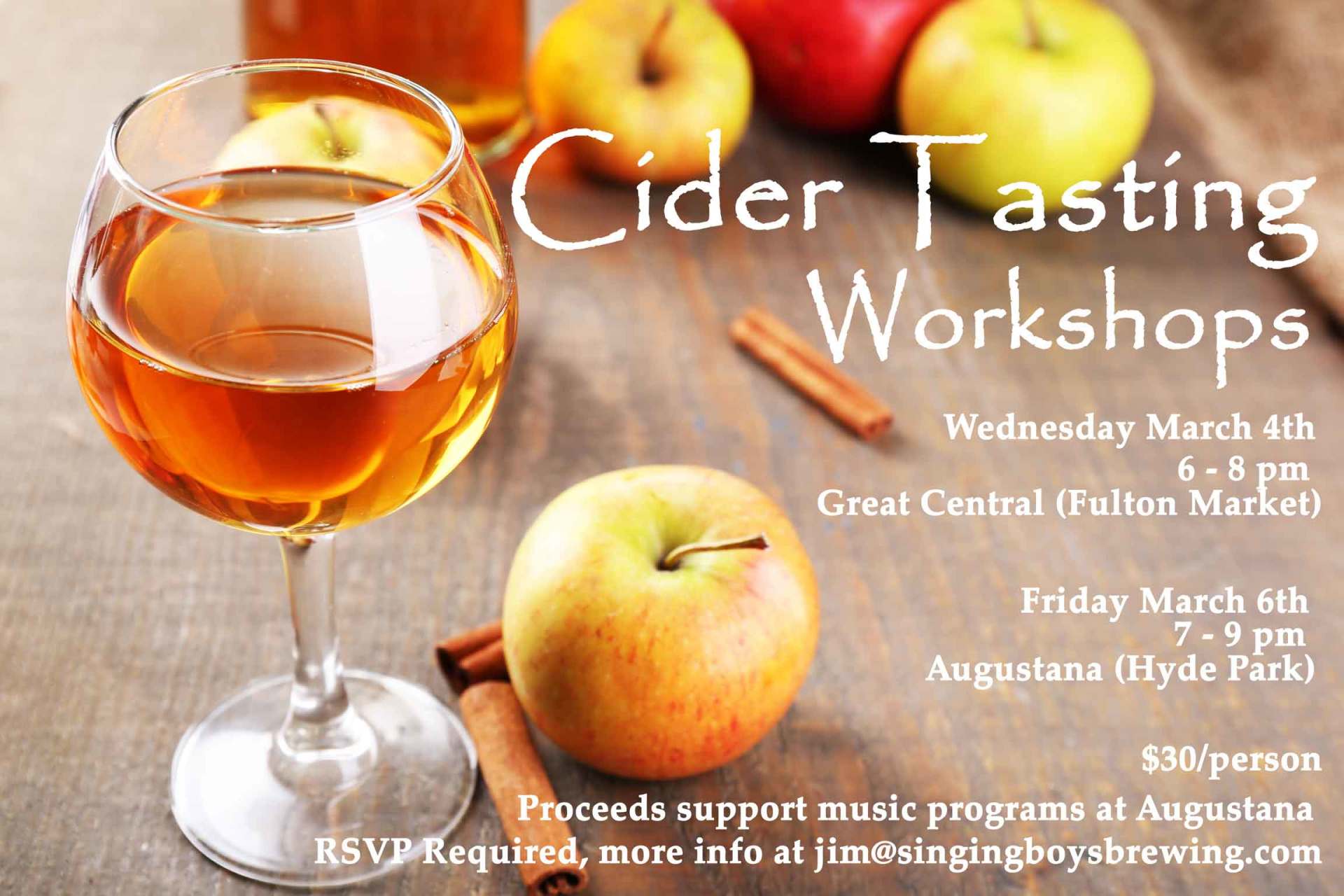 Cider Tasting Workshops

Wednesday March 4th
6 - 8 pm
Great Central (Fulton Market)

Friday March 6th
7 - 9 pm
Augustana (Hyde Park)

$30/person

Proceeds support music programs at Augustana
RSVP Required, more info at jim@singingboysbrewing.com